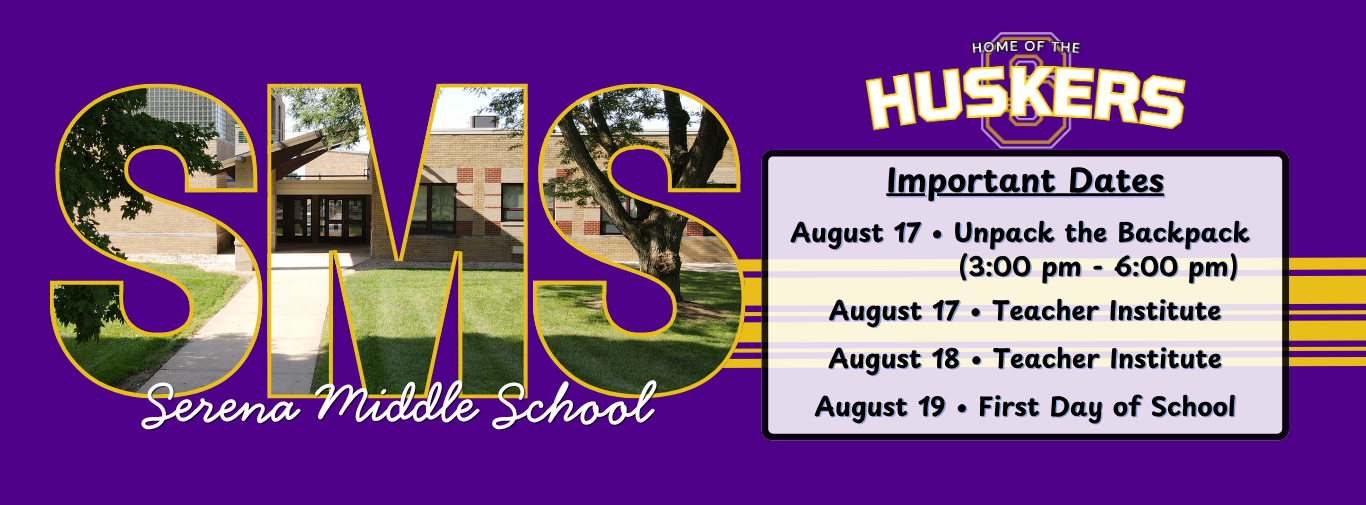 SMS
Serena Middle School

HOME OF THE
HUSKERS

Important Dates
August 17 • Unpack the Backpack (3:00 pm - 6:00 pm)
August 17 • Teacher Institute
August 18 • Teacher Institute
August 19 • First Day of School